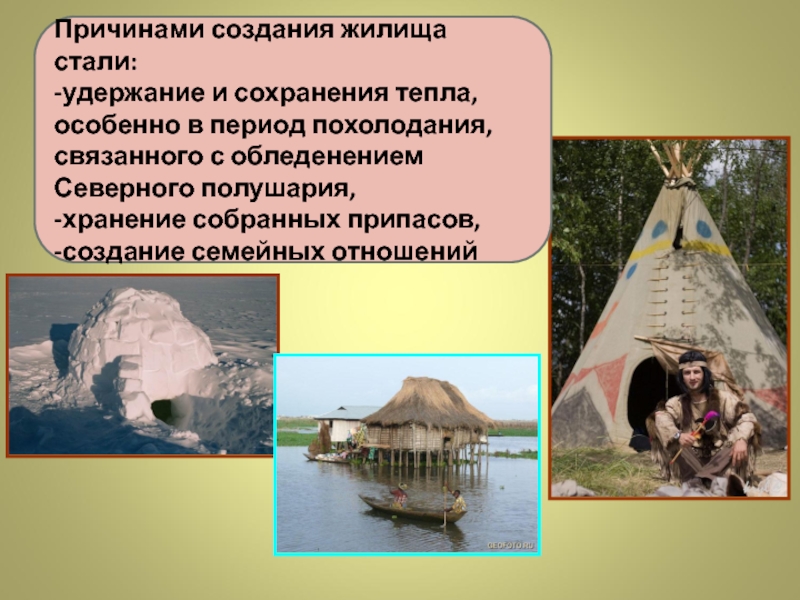 Причинами создания жилища стали:
-удержание и сохранения тепла, особенно в период похолодания, связанного с обледенением Северного полушария,
-хранение собранных припасов,
-создание семейных отношений

GEOFOTO.RU